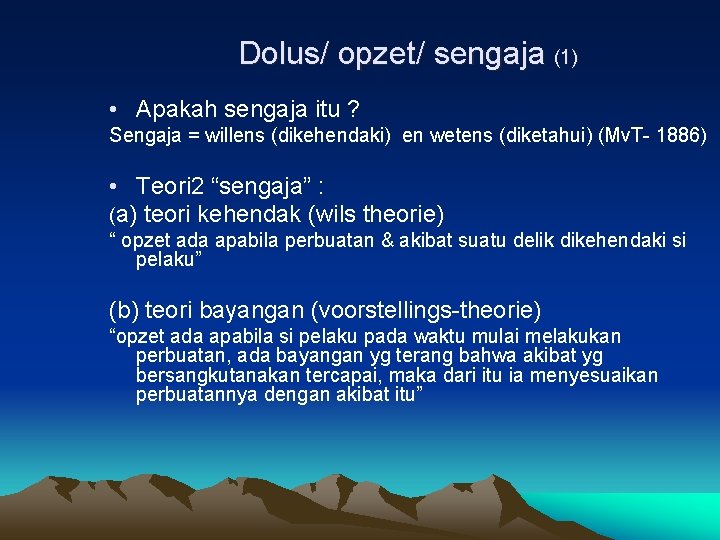 Dolus/ opzet/ sengaja (1)

• Apakah sengaja itu ?

Sengaja = willens (dikehendaki) en wetens (diketahui) (MvT- 1886)

• Teori2 “sengaja” :

(a) teori kehendak (wils theorie)

“ opzet ada apabila perbuatan & akibat suatu delik dikehendaki si pelaku”

(b) teori bayangan (voorstellings-theorie)

“opzet ada apabila si pelaku pada waktu mulai melakukan perbuatan, ada bayangan yg terang bahwa akibat yg bersangkutanakan tercapai, maka dari itu ia menyesuaikan perbuatannya dengan akibat itu”